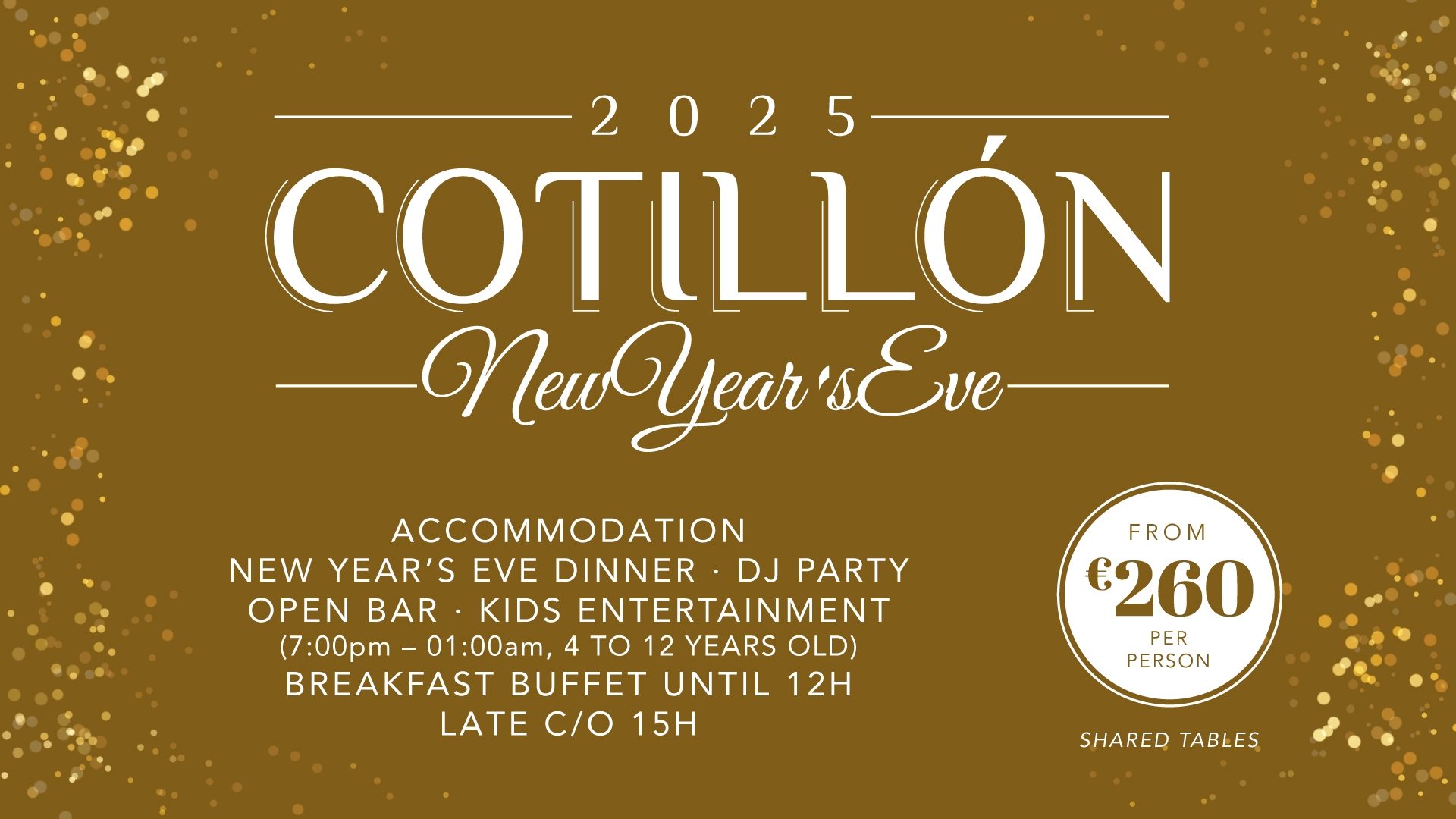 2025

COTILLÓN

New Year's Eve

ACCOMMODATION
NEW YEAR'S EVE DINNER · DJ PARTY
OPEN BAR · KIDS ENTERTAINMENT
(7:00pm – 01:00am, 4 TO 12 YEARS OLD)
BREAKFAST BUFFET UNTIL 12H
LATE C/O 15H

FROM
€260
PER PERSON

SHARED TABLES